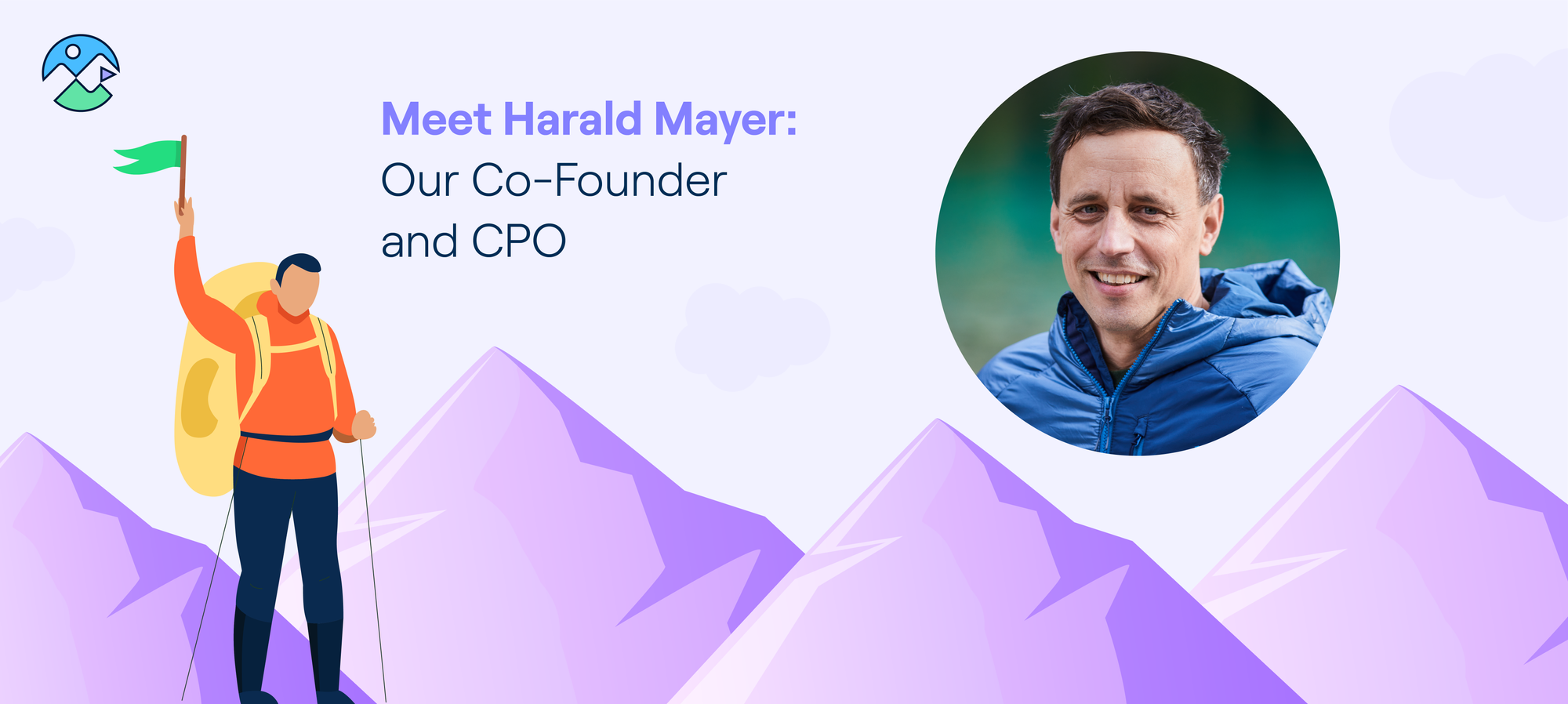 Meet Harald Mayer:
Our Co-Founder and CPO